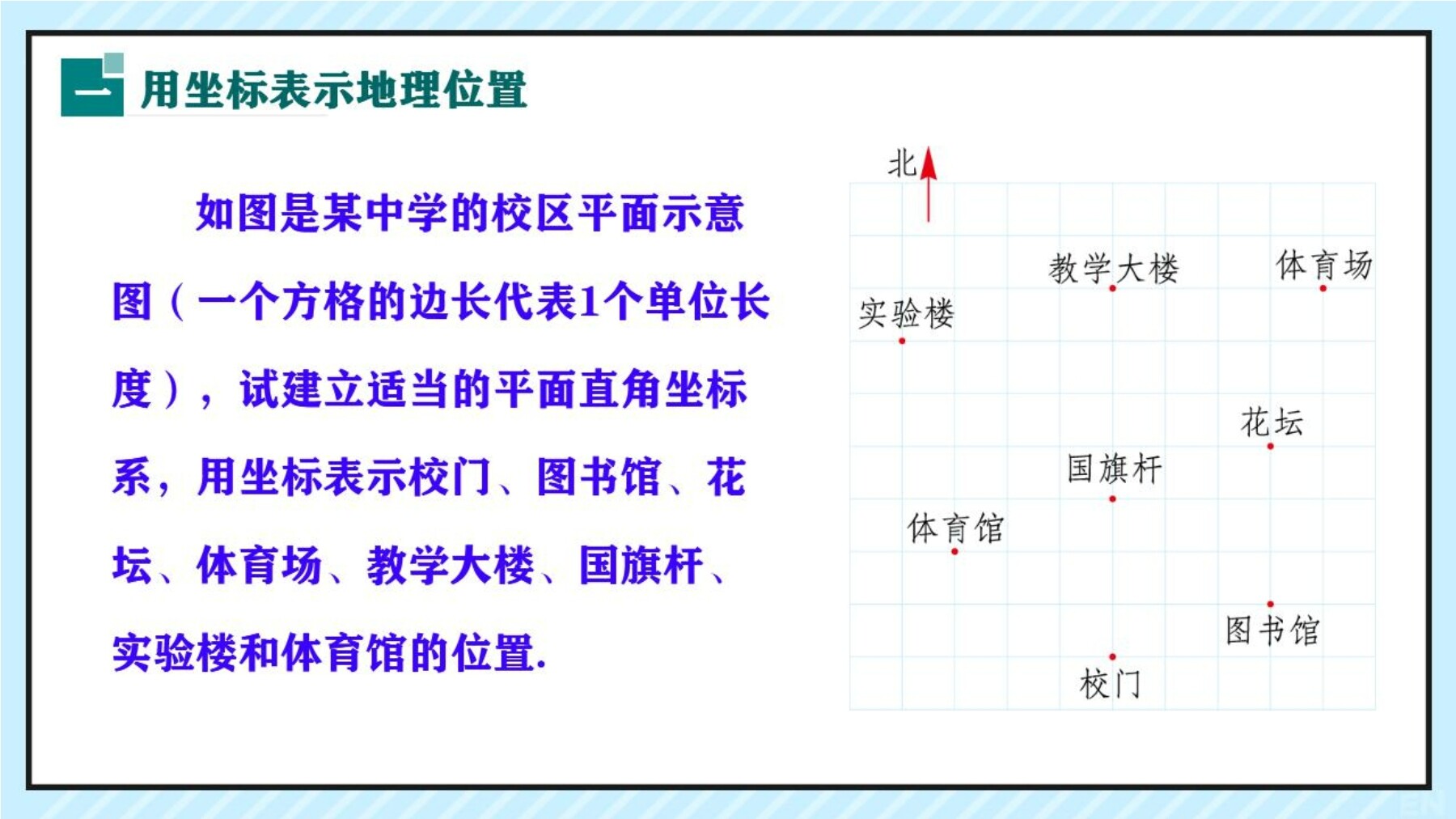 一 用坐标表示地理位置

如图是某中学的校区平面示意图（一个方格的边长代表1个单位长度），试建立适当的平面直角坐标系，用坐标表示校门、图书馆、花坛、体育场、教学大楼、国旗杆、实验楼和体育馆的位置.

北

教学大楼

体育场

实验楼

花坛

国旗杆

体育馆

图书馆

校门